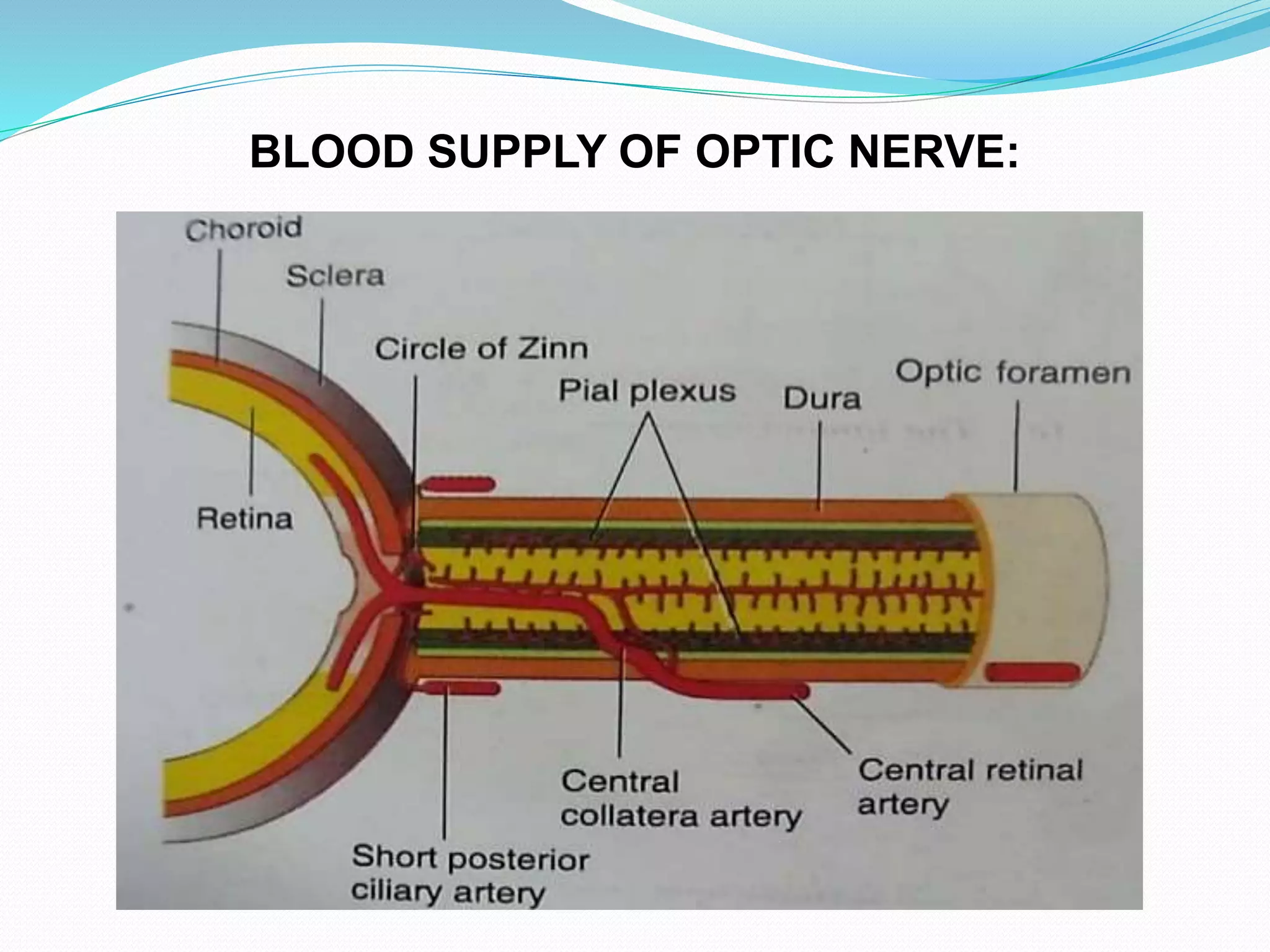 BLOOD SUPPLY OF OPTIC NERVE:

Choroid

Sclera

Circle of Zinn

Pial plexus

Dura

Optic foramen

Retina

Central collatera artery

Central retinal artery

Short posterior ciliary artery